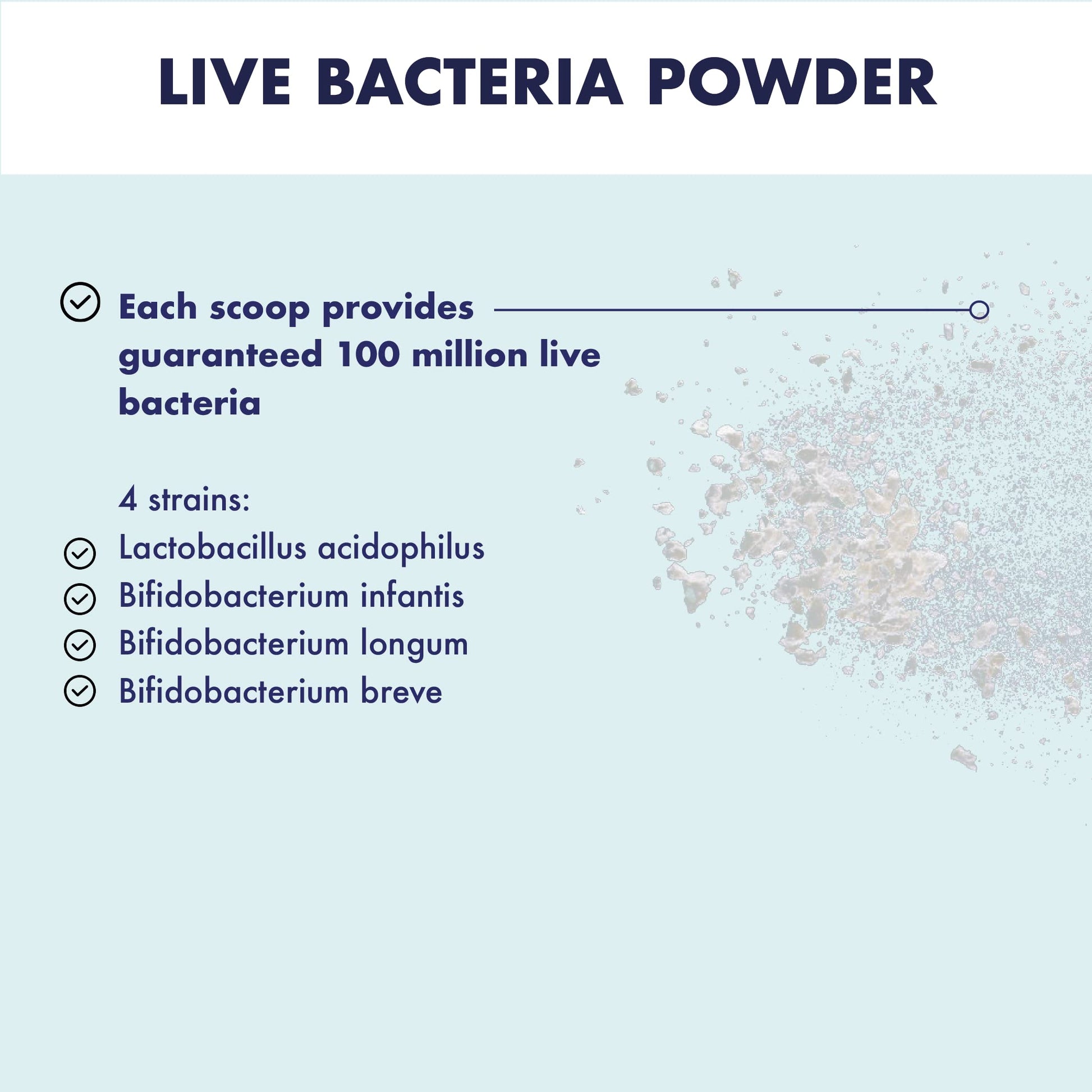 LIVE BACTERIA POWDER

Each scoop provides guaranteed 100 million live bacteria

4 strains:
Lactobacillus acidophilus
Bifidobacterium infantis
Bifidobacterium longum
Bifidobacterium breve